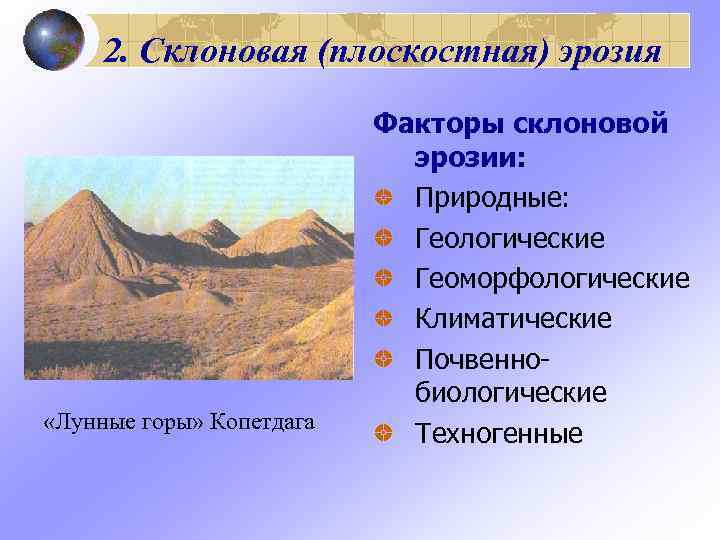 2. Склоновая (плоскостная) эрозия

«Лунные горы» Копетдага

Факторы склоновой эрозии:

Природные:

Геологические

Геоморфологические

Климатические

Почвенно-биологические

Техногенные